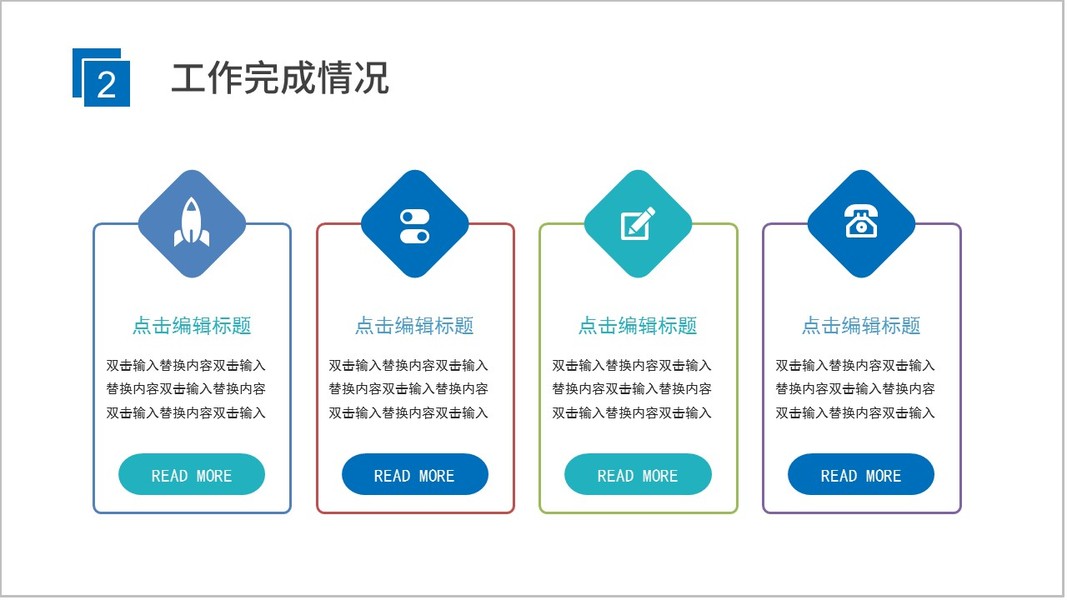 2

工作完成情况

点击编辑标题

双击输入替换内容双击输入替换内容双击输入替换内容双击输入替换内容双击输入

READ MORE

点击编辑标题

双击输入替换内容双击输入替换内容双击输入替换内容双击输入替换内容双击输入

READ MORE

点击编辑标题

双击输入替换内容双击输入替换内容双击输入替换内容双击输入替换内容双击输入

READ MORE

点击编辑标题

双击输入替换内容双击输入替换内容双击输入替换内容双击输入替换内容双击输入

READ MORE